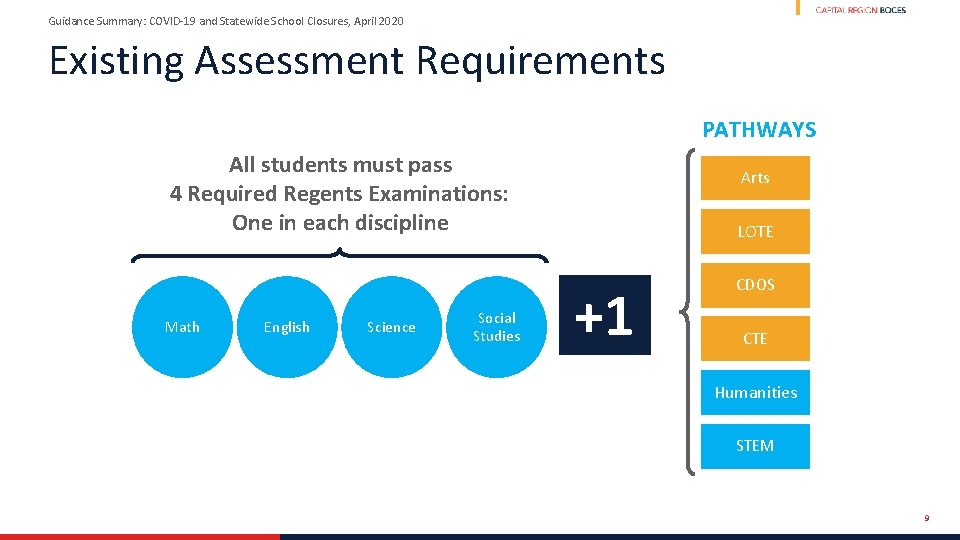 Guidance Summary: COVID-19 and Statewide School Closures, April 2020

CAPITAL REGION BOCES

Existing Assessment Requirements

All students must pass
4 Required Regents Examinations:
One in each discipline

Math

English

Science

Social Studies

+1

PATHWAYS

Arts

LOTE

CDOS

CTE

Humanities

STEM

9